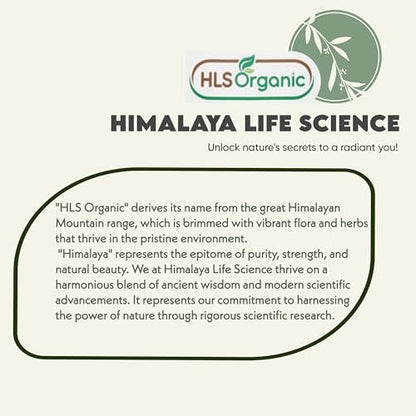 HLS Organic

HIMALAYA LIFE SCIENCE

Unlock nature's secrets to a radiant you!

"HLS Organic" derives its name from the great Himalayan Mountain range, which is brimmed with vibrant flora and herbs that thrive in the pristine environment.
"Himalaya" represents the epitome of purity, strength, and natural beauty. We at Himalaya Life Science thrive on a harmonious blend of ancient wisdom and modern scientific advancements. It represents our commitment to harnessing the power of nature through rigorous scientific research.